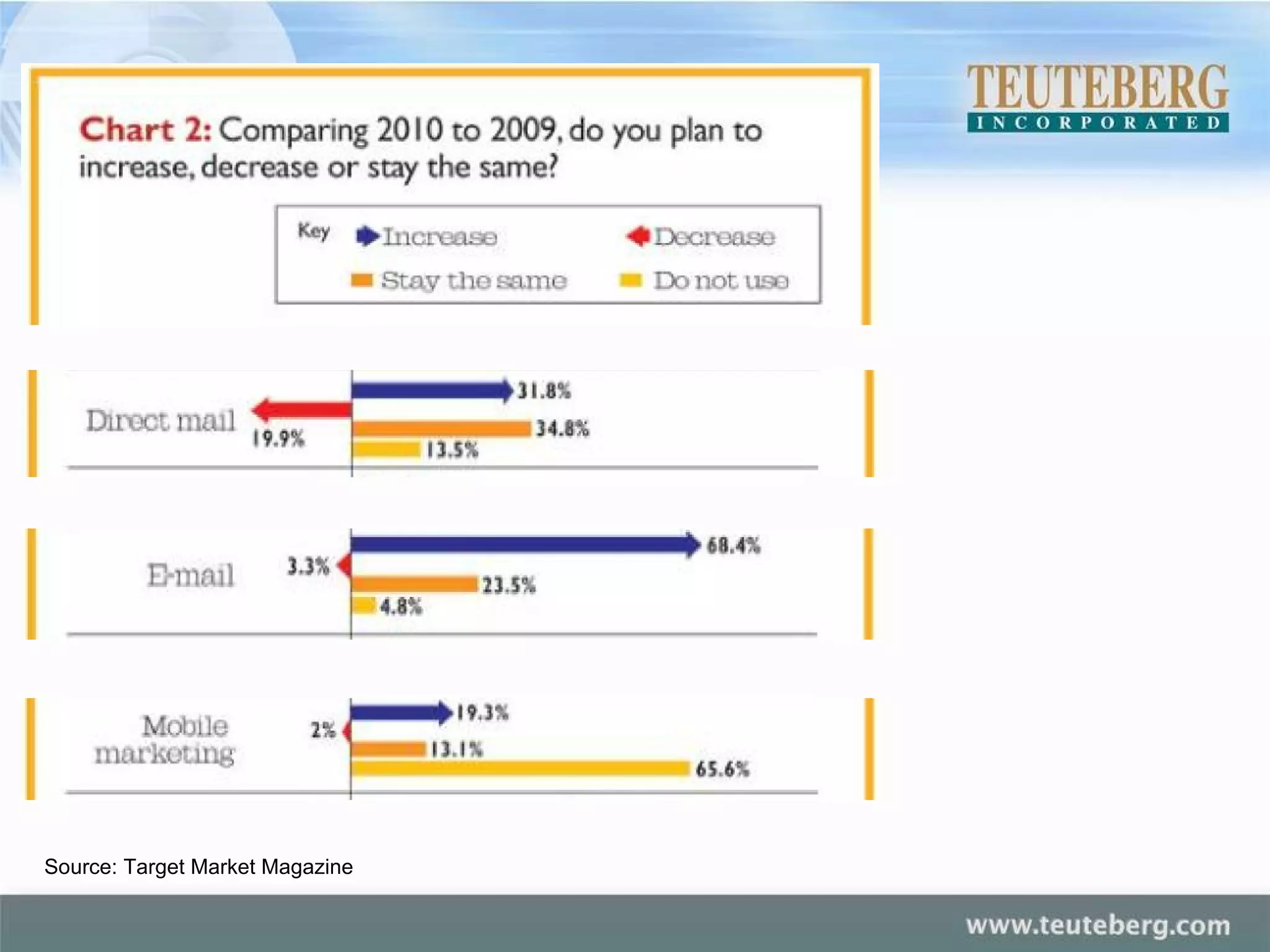 TEUTEBERG
INCORPORATED

Chart 2: Comparing 2010 to 2009, do you plan to increase, decrease or stay the same?

Key Increase Decrease
Stay the same Do not use

Direct mail 19.9% 31.8% 34.8% 13.5%

E-mail 3.3% 68.4% 23.5% 4.8%

Mobile marketing 2% 19.3% 13.1% 65.6%

Source: Target Market Magazine

www.teuteberg.com